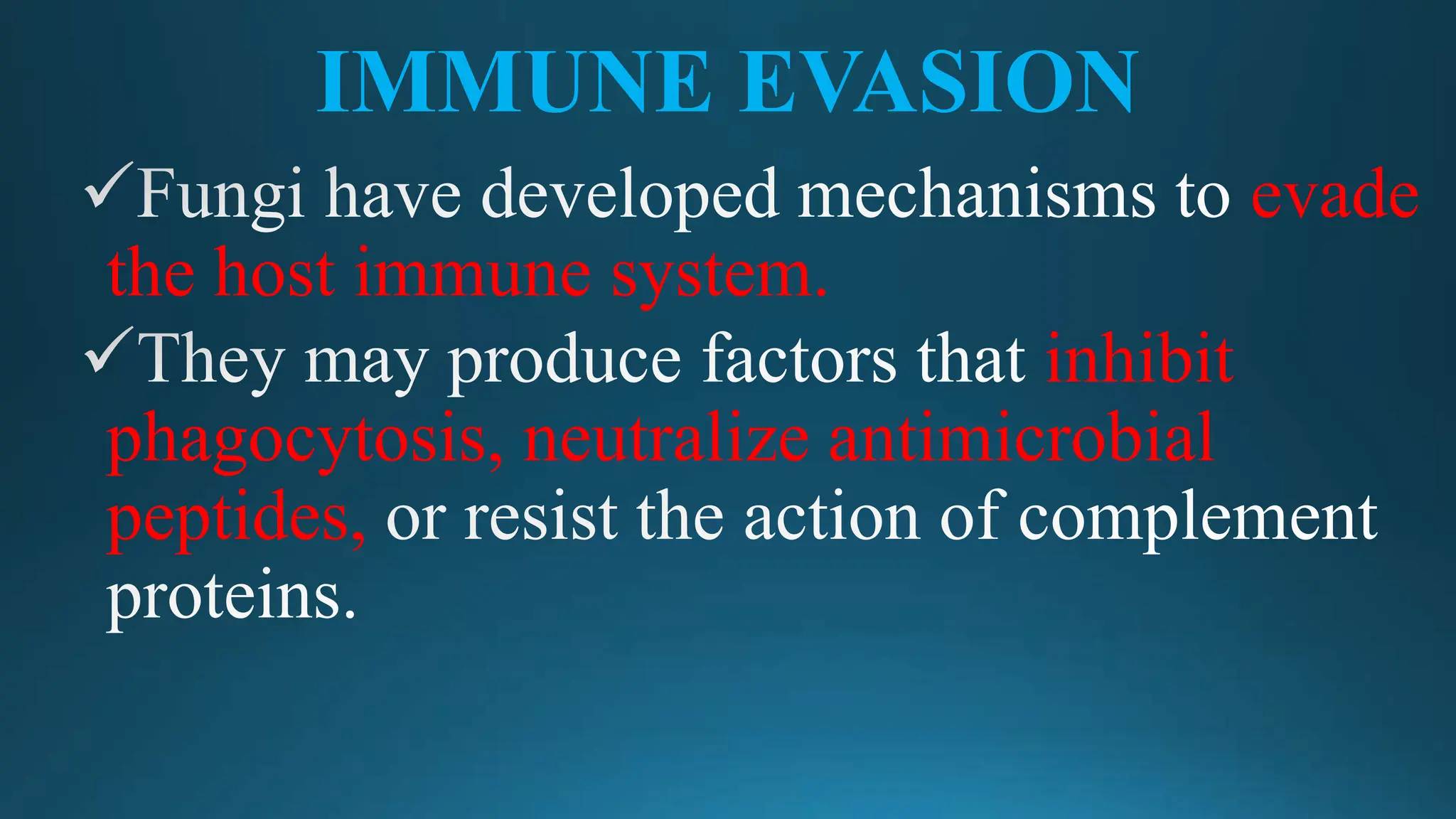 IMMUNE EVASION

✓Fungi have developed mechanisms to evade the host immune system.

✓They may produce factors that inhibit phagocytosis, neutralize antimicrobial peptides, or resist the action of complement proteins.